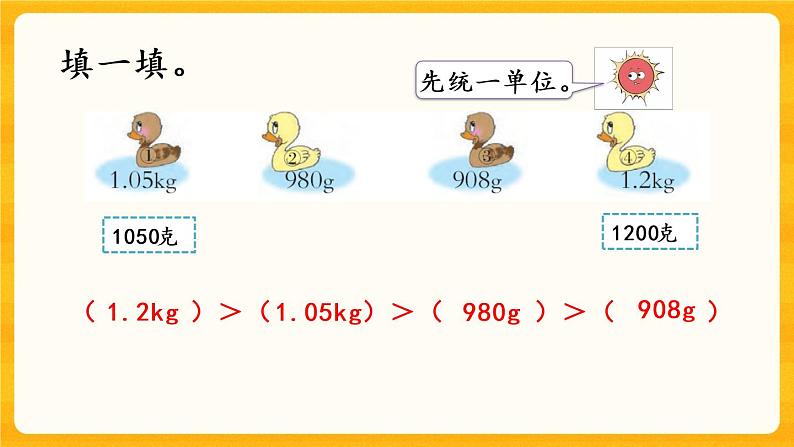 填一填。

先统一单位。

①
1.05kg

②
980g

③
908g

④
1.2kg

1050克

1200克

（ 1.2kg ）＞（1.05kg）＞（ 980g ）＞（ 908g ）